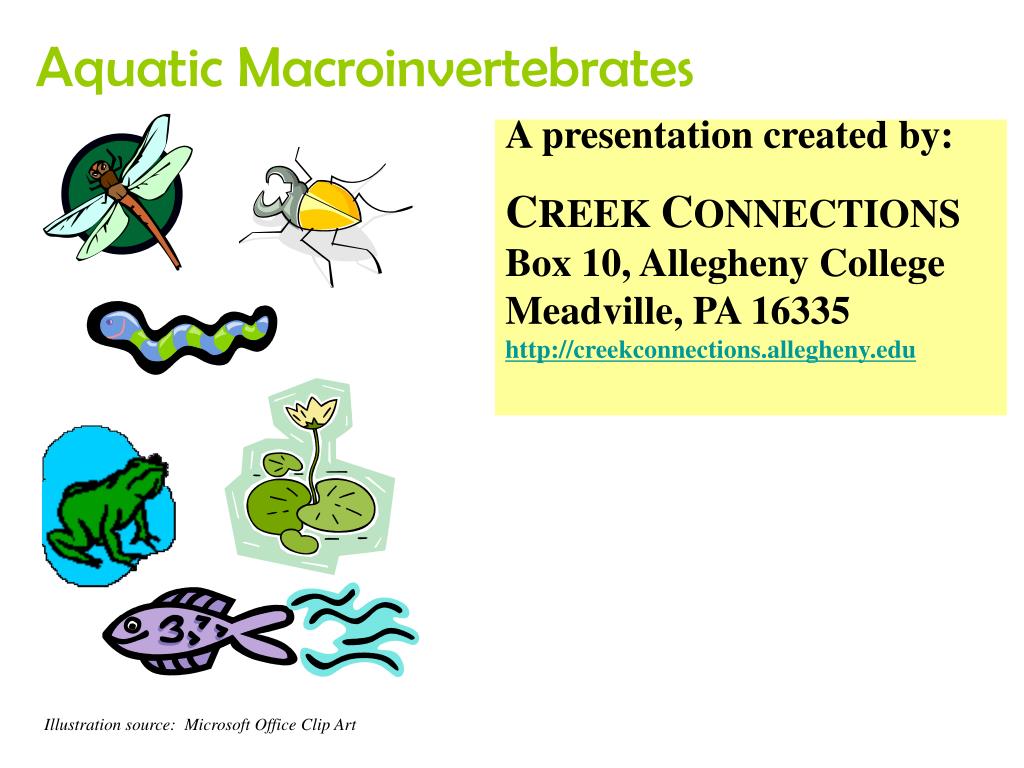 Aquatic Macroinvertebrates

A presentation created by:

CREEK CONNECTIONS
Box 10, Allegheny College
Meadville, PA 16335
http://creekconnections.allegheny.edu

Illustration source: Microsoft Office Clip Art